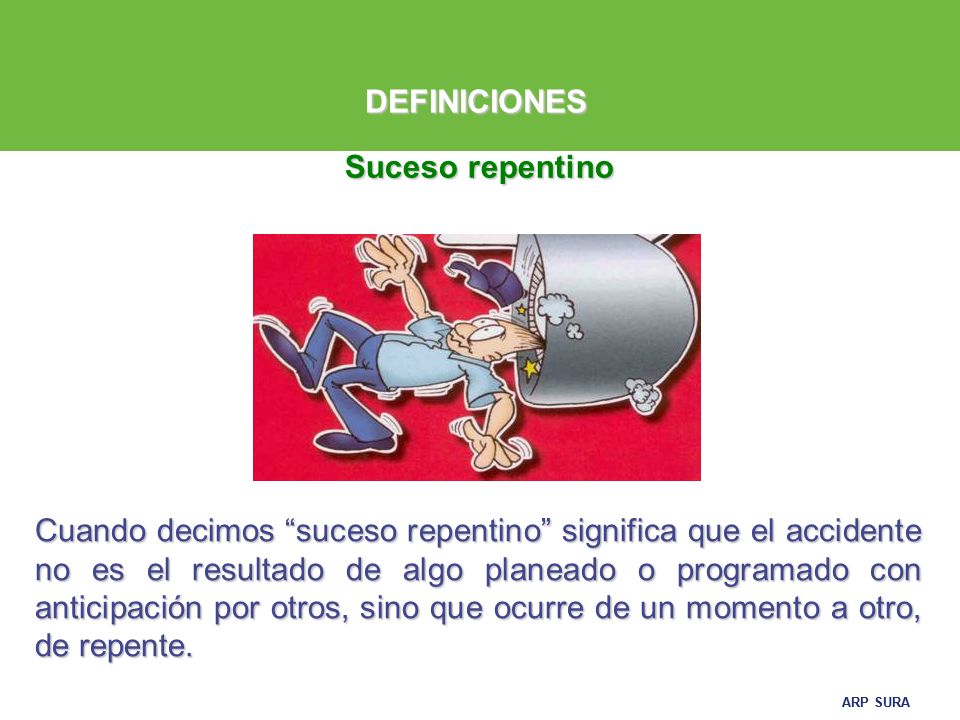 DEFINICIONES

Suceso repentino

Cuando decimos “suceso repentino” significa que el accidente no es el resultado de algo planeado o programado con anticipación por otros, sino que ocurre de un momento a otro, de repente.

ARP SURA